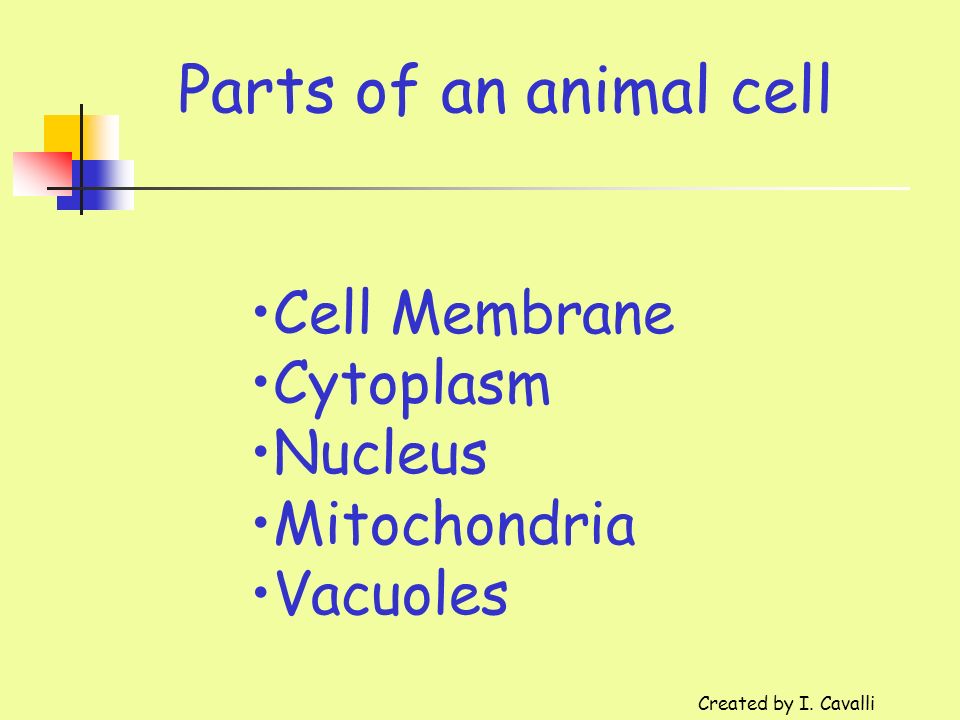 Parts of an animal cell

•Cell Membrane
•Cytoplasm
•Nucleus
•Mitochondria
•Vacuoles

Created by I. Cavalli